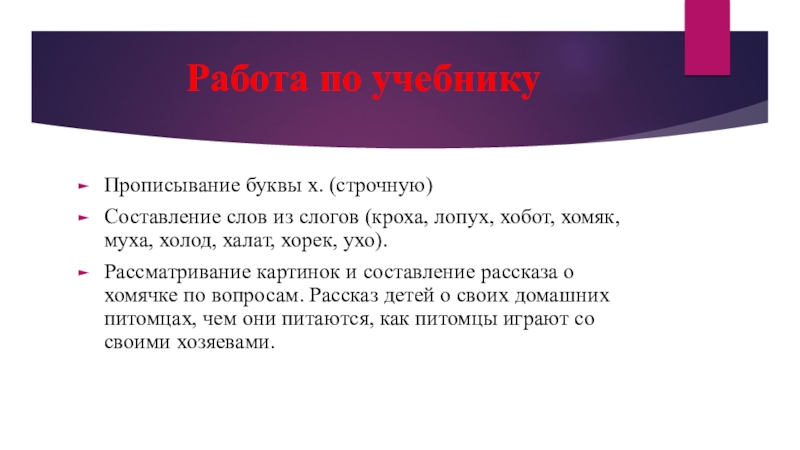 Работа по учебнику

Прописывание буквы х. (строчную)

Составление слов из слогов (кроха, лопух, хобот, хомяк, муха, холод, халат, хорек, ухо).

Рассматривание картинок и составление рассказа о хомячке по вопросам. Рассказ детей о своих домашних питомцах, чем они питаются, как питомцы играют со своими хозяевами.